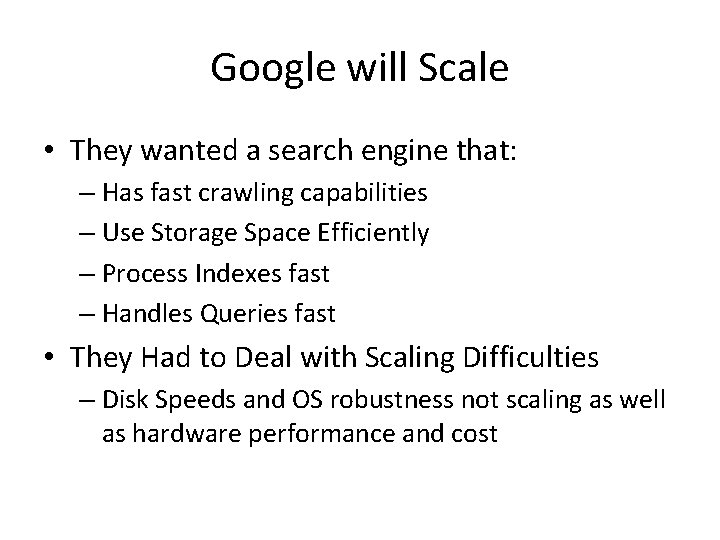 Google will Scale

• They wanted a search engine that:
– Has fast crawling capabilities
– Use Storage Space Efficiently
– Process Indexes fast
– Handles Queries fast
• They Had to Deal with Scaling Difficulties
– Disk Speeds and OS robustness not scaling as well as hardware performance and cost